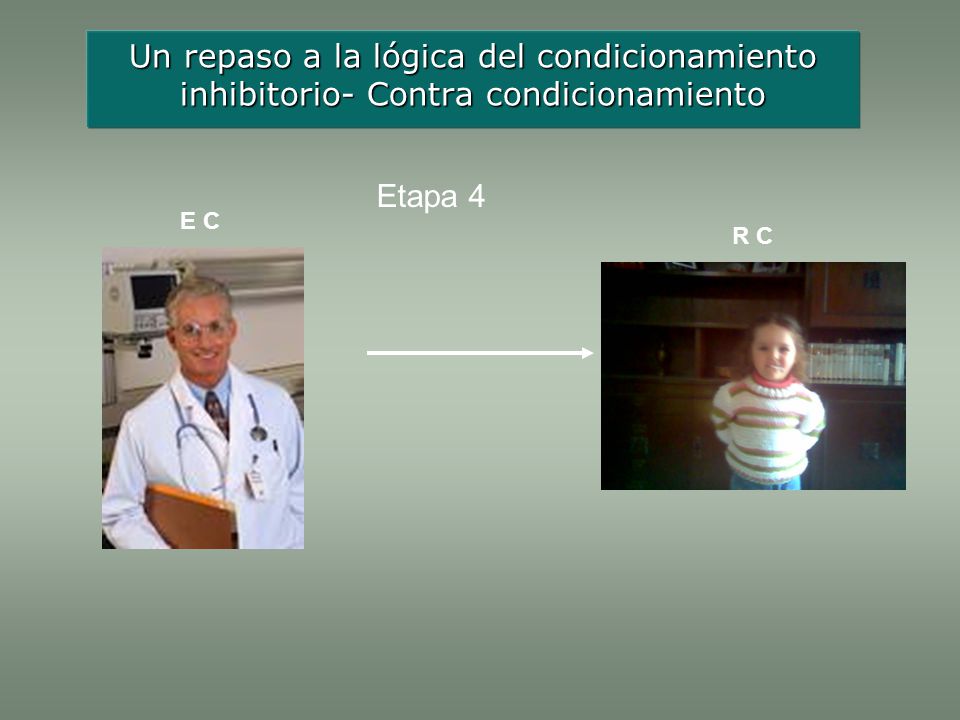 Un repaso a la lógica del condicionamiento inhibitorio- Contra condicionamiento

Etapa 4

E C

R C